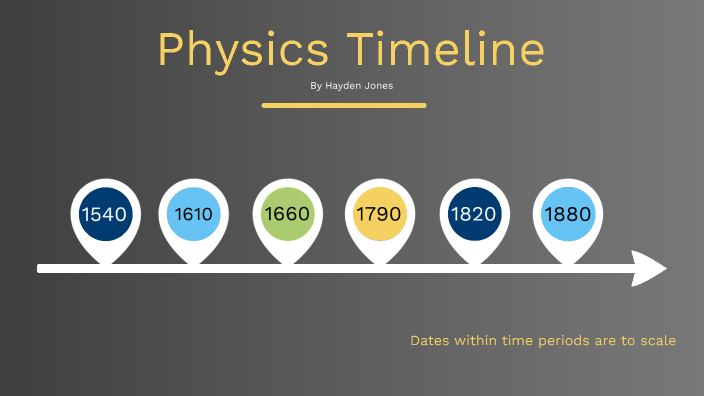 Physics Timeline

By Hayden Jones

1540

1610

1660

1790

1820

1880

Dates within time periods are to scale